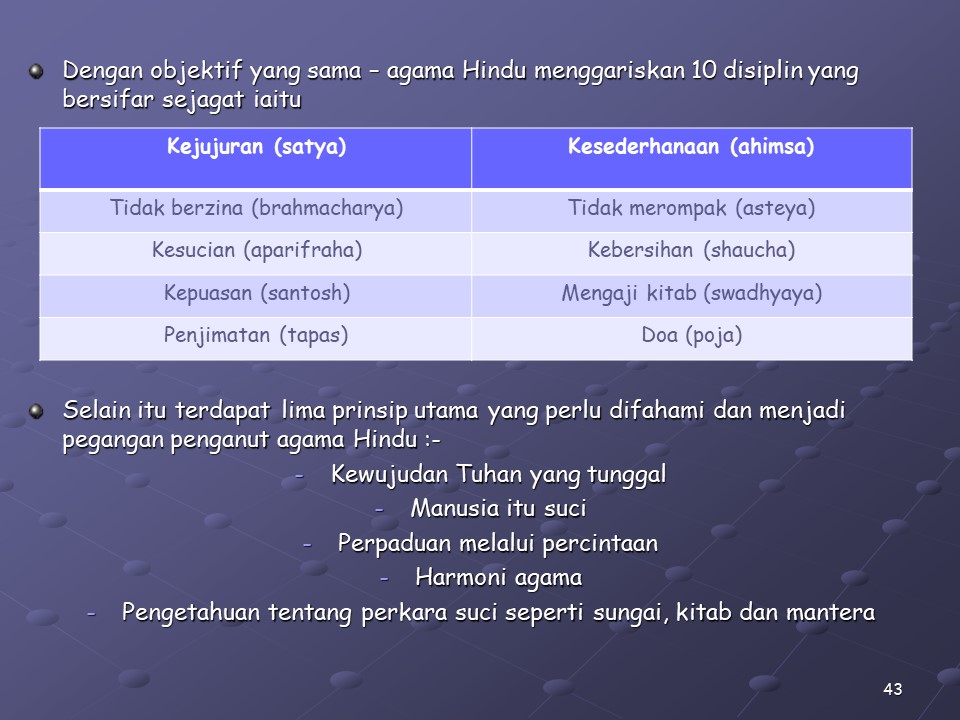 Dengan objektif yang sama – agama Hindu menggariskan 10 disiplin yang bersifar sejagat iaitu

| Kejujuran (satya) | Kesederhanaan (ahimsa) |
|---|---|
| Tidak berzina (brahmacharya) | Tidak merompak (asteya) |
| Kesucian (aparifraha) | Kebersihan (shaucha) |
| Kepuasan (santosh) | Mengaji kitab (swadhyaya) |
| Penjimatan (tapas) | Doa (poja) |

Selain itu terdapat lima prinsip utama yang perlu difahami dan menjadi pegangan penganut agama Hindu :-

- Kewujudan Tuhan yang tunggal
- Manusia itu suci
- Perpaduan melalui percintaan
- Harmoni agama
- Pengetahuan tentang perkara suci seperti sungai, kitab dan mantera

43